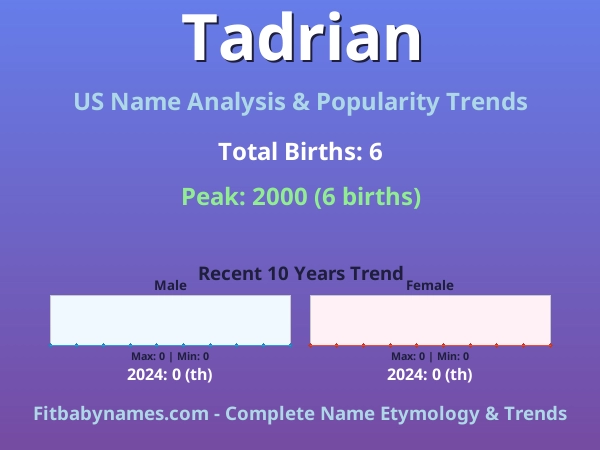 Tadrian

US Name Analysis & Popularity Trends

Total Births: 6

Peak: 2000 (6 births)

Recent 10 Years Trend

Male

Max: 0 | Min: 0

2024: 0 (th)

Female

Max: 0 | Min: 0

2024: 0 (th)

Fitbabynames.com - Complete Name Etymology & Trends